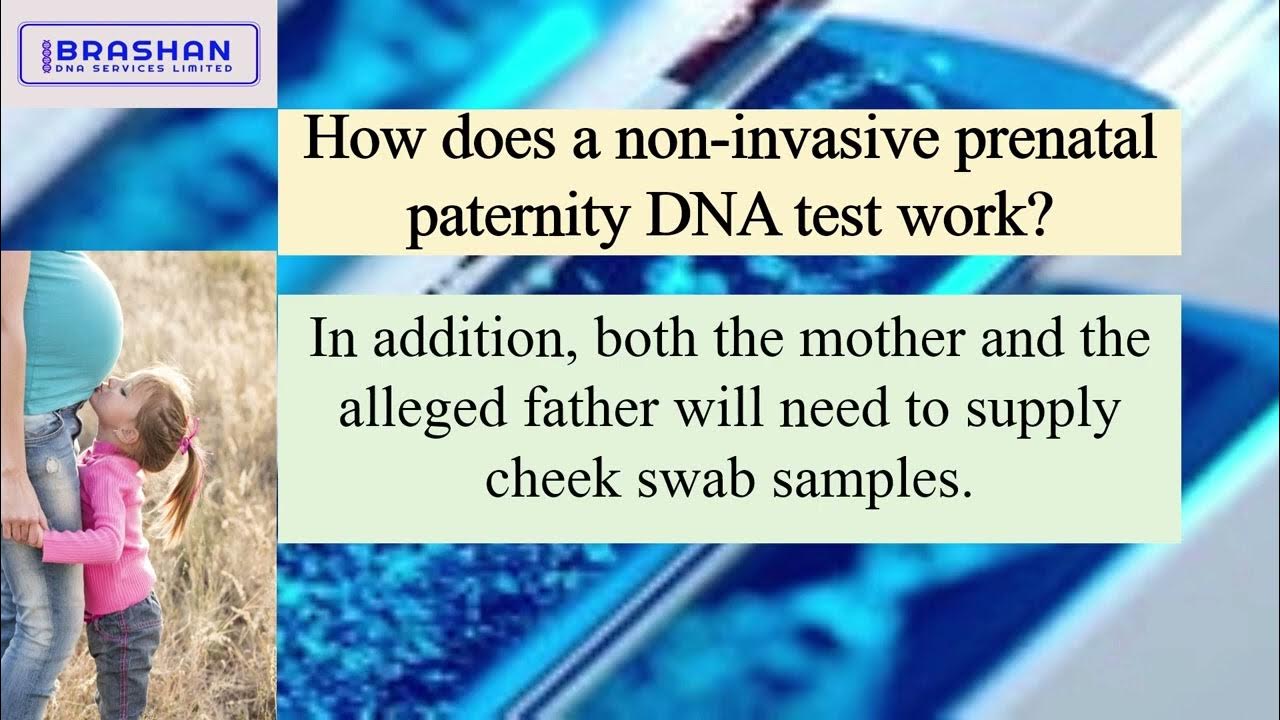 BRASHAN
DNA SERVICES LIMITED

How does a non-invasive prenatal paternity DNA test work?

In addition, both the mother and the alleged father will need to supply cheek swab samples.